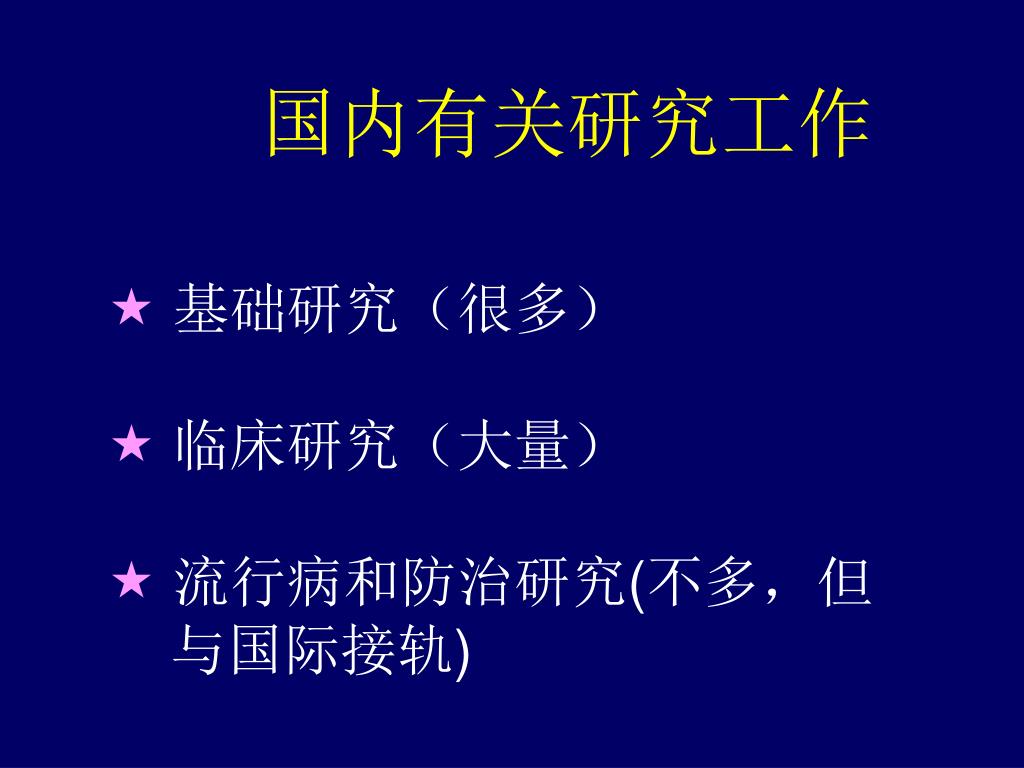 国内有关研究工作

★ 基础研究（很多）

★ 临床研究（大量）

★ 流行病和防治研究(不多，但与国际接轨)